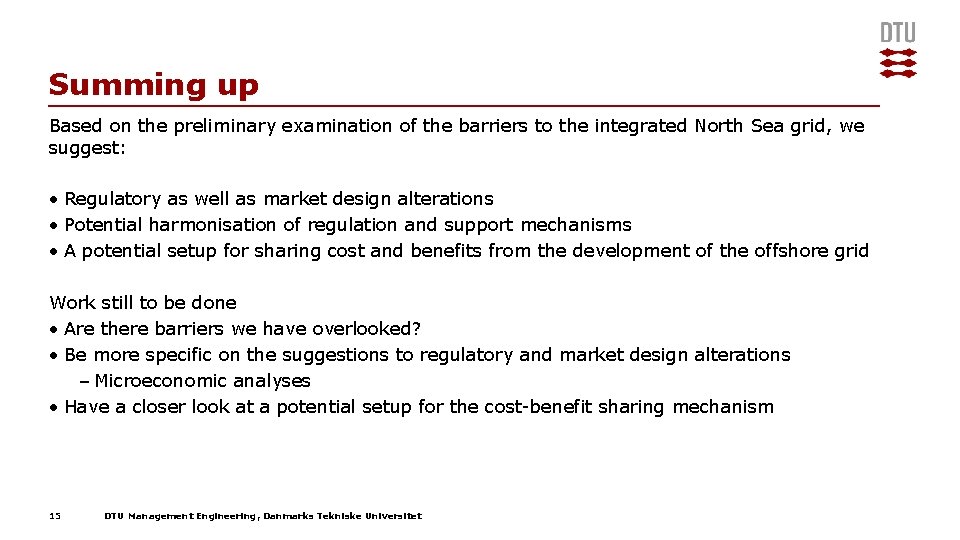 DTU

Summing up

Based on the preliminary examination of the barriers to the integrated North Sea grid, we suggest:

• Regulatory as well as market design alterations
• Potential harmonisation of regulation and support mechanisms
• A potential setup for sharing cost and benefits from the development of the offshore grid

Work still to be done
• Are there barriers we have overlooked?
• Be more specific on the suggestions to regulatory and market design alterations
– Microeconomic analyses
• Have a closer look at a potential setup for the cost-benefit sharing mechanism

15 DTU Management Engineering, Danmarks Tekniske Universitet